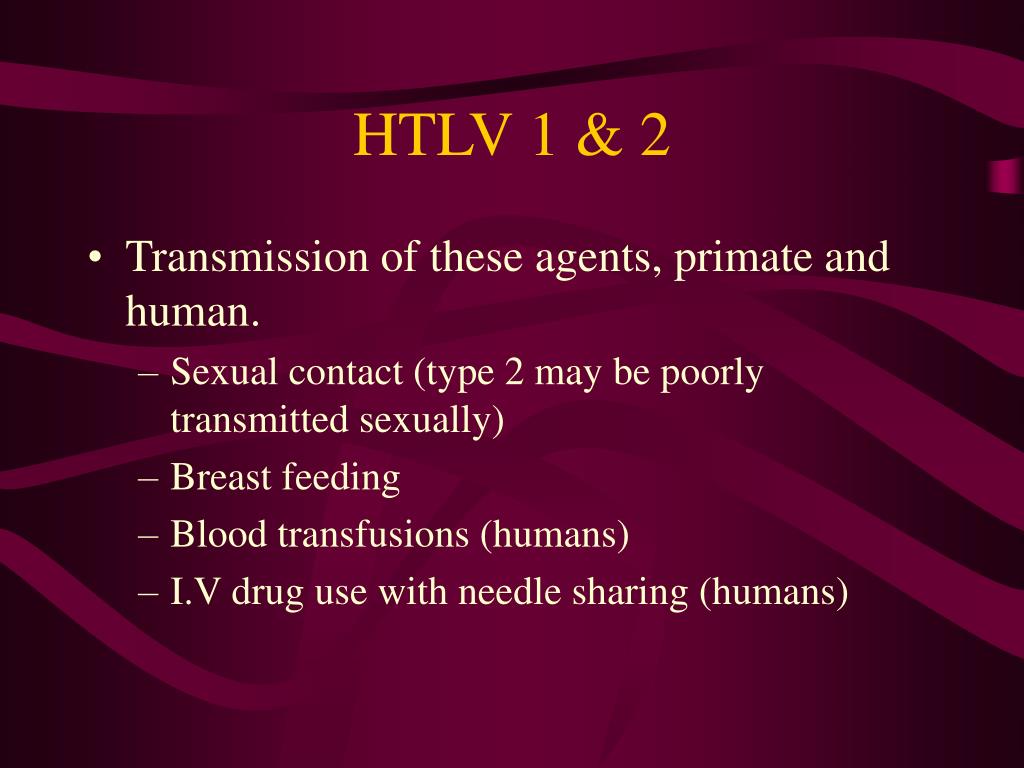 HTLV 1 & 2

• Transmission of these agents, primate and human.
– Sexual contact (type 2 may be poorly transmitted sexually)
– Breast feeding
– Blood transfusions (humans)
– I.V drug use with needle sharing (humans)